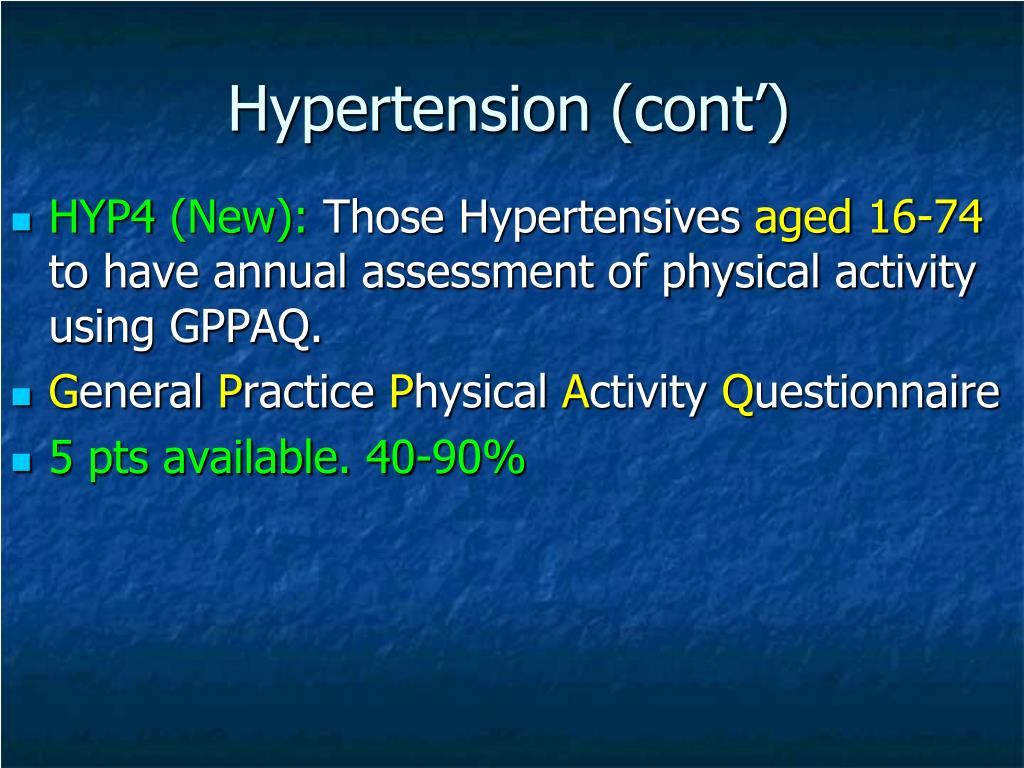 Hypertension (cont’)

HYP4 (New): Those Hypertensives aged 16-74 to have annual assessment of physical activity using GPPAQ.

General Practice Physical Activity Questionnaire

5 pts available. 40-90%